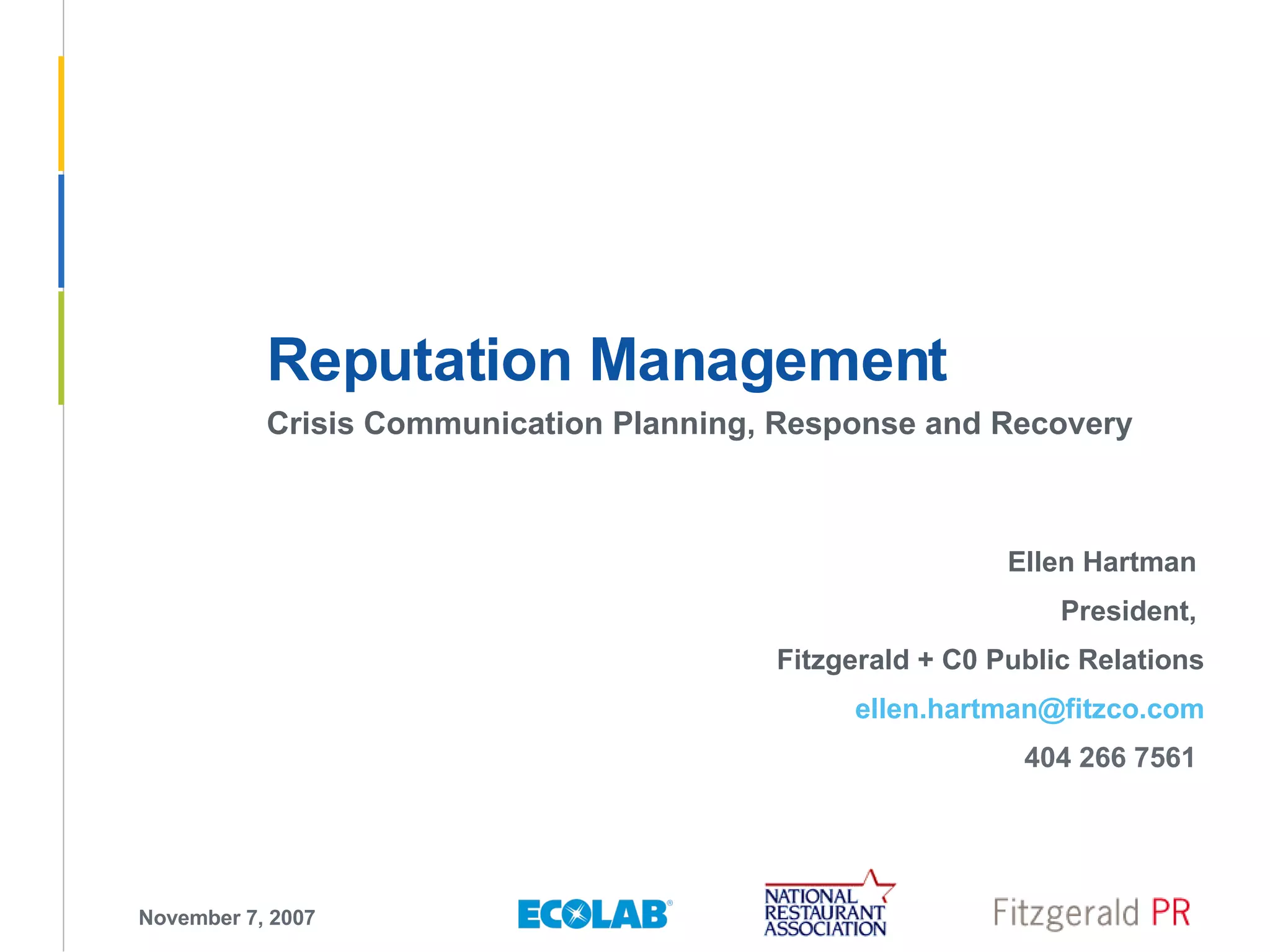 Reputation Management

Crisis Communication Planning, Response and Recovery

Ellen Hartman

President,

Fitzgerald + C0 Public Relations

ellen.hartman@fitzco.com

404 266 7561

November 7, 2007

ECOLAB®

NATIONAL RESTAURANT ASSOCIATION

Fitzgerald PR